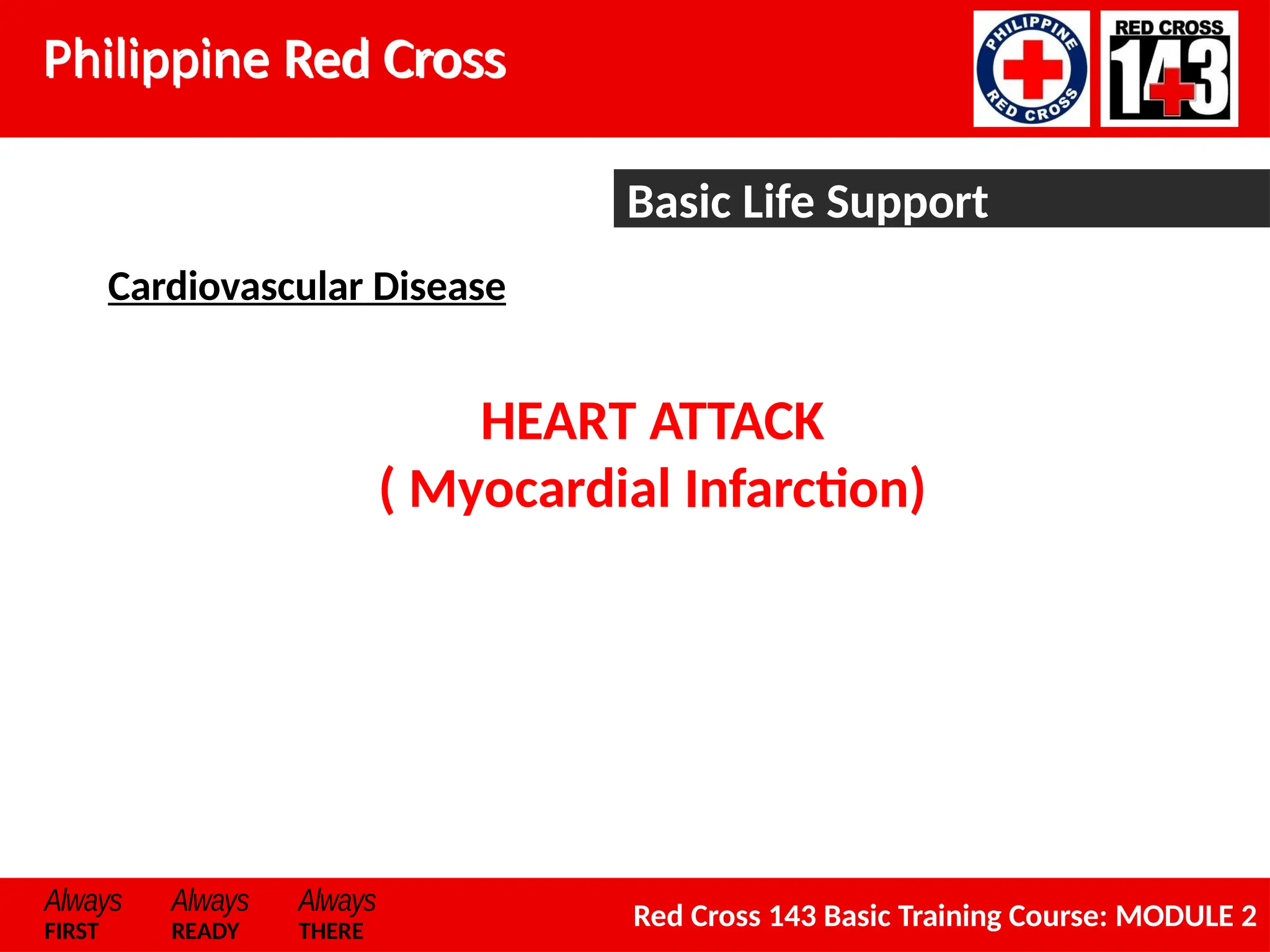 Philippine Red Cross

PHILIPPINE RED CROSS

RED CROSS 143

Basic Life Support

Cardiovascular Disease

HEART ATTACK
( Myocardial Infarction)

Always FIRST Always READY Always THERE

Red Cross 143 Basic Training Course: MODULE 2